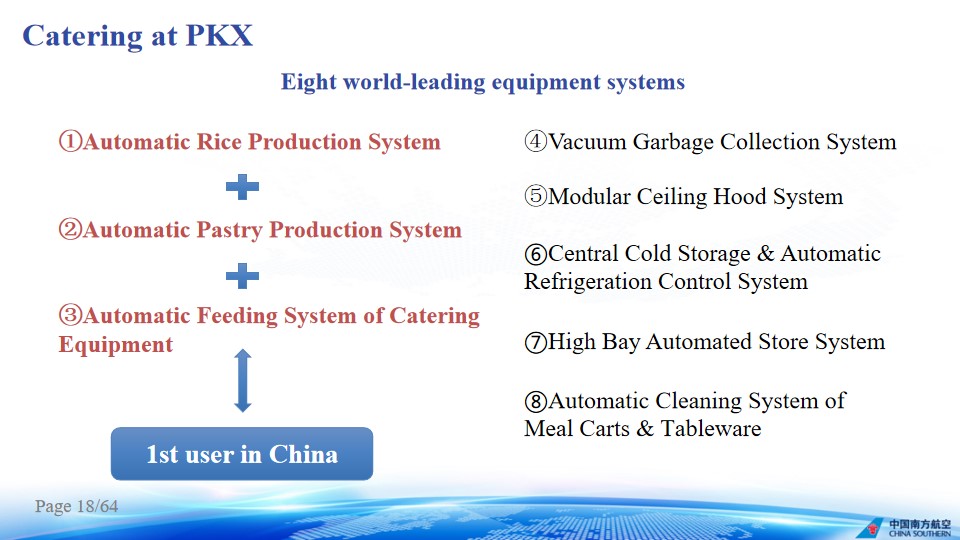 Catering at PKX

Eight world-leading equipment systems

①Automatic Rice Production System

②Automatic Pastry Production System

③Automatic Feeding System of Catering Equipment

1st user in China

④Vacuum Garbage Collection System

⑤Modular Ceiling Hood System

⑥Central Cold Storage & Automatic Refrigeration Control System

⑦High Bay Automated Store System

⑧Automatic Cleaning System of Meal Carts & Tableware

Page 18/64

中国南方航空
CHINA SOUTHERN